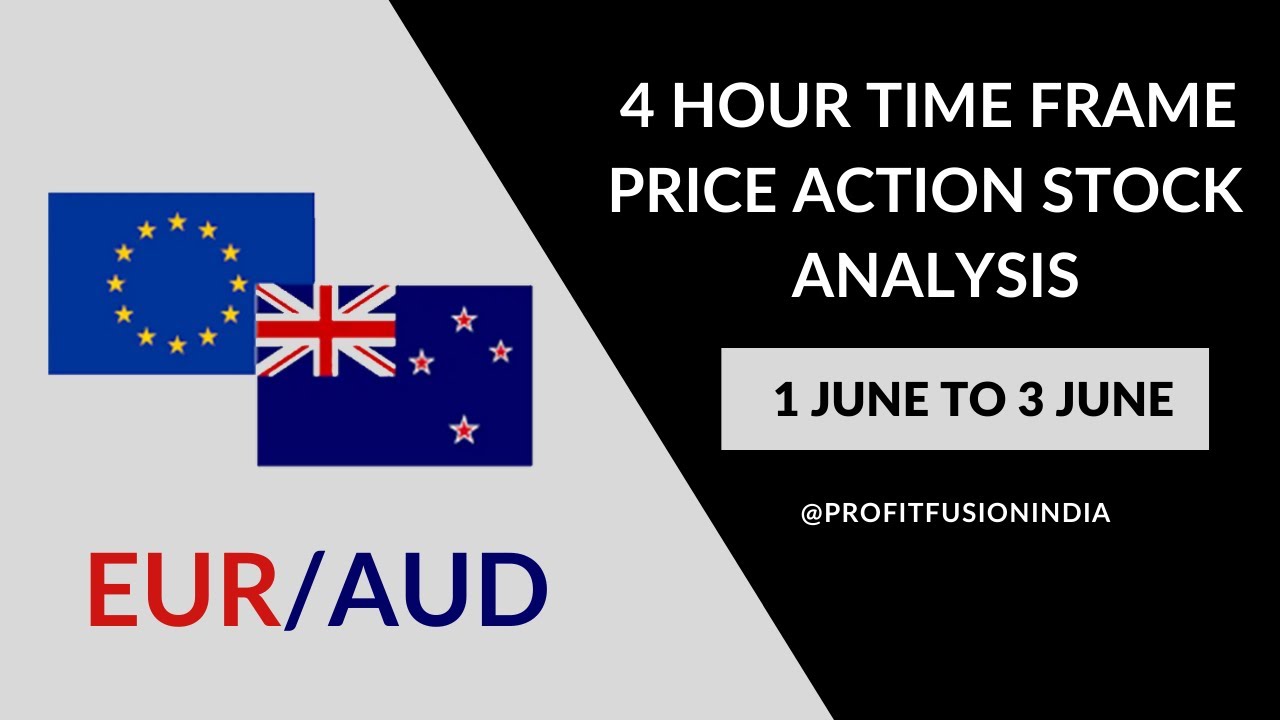 4 HOUR TIME FRAME PRICE ACTION STOCK ANALYSIS

1 JUNE TO 3 JUNE

@PROFITFUSIONINDIA

EUR/AUD